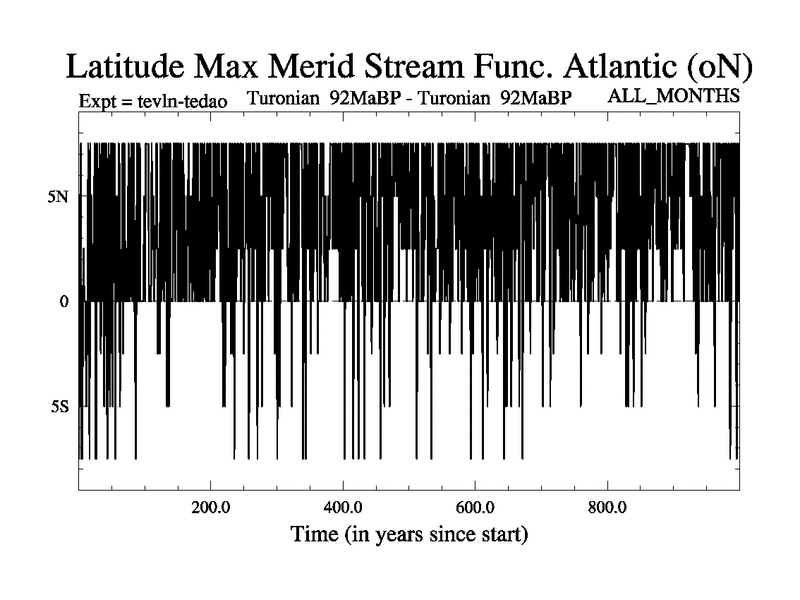 Latitude Max Merid Stream Func. Atlantic (oN)

Expt = tevln-tedao Turonian 92MaBP - Turonian 92MaBP ALL_MONTHS

5N

0

5S

200.0 400.0 600.0 800.0

Time (in years since start)